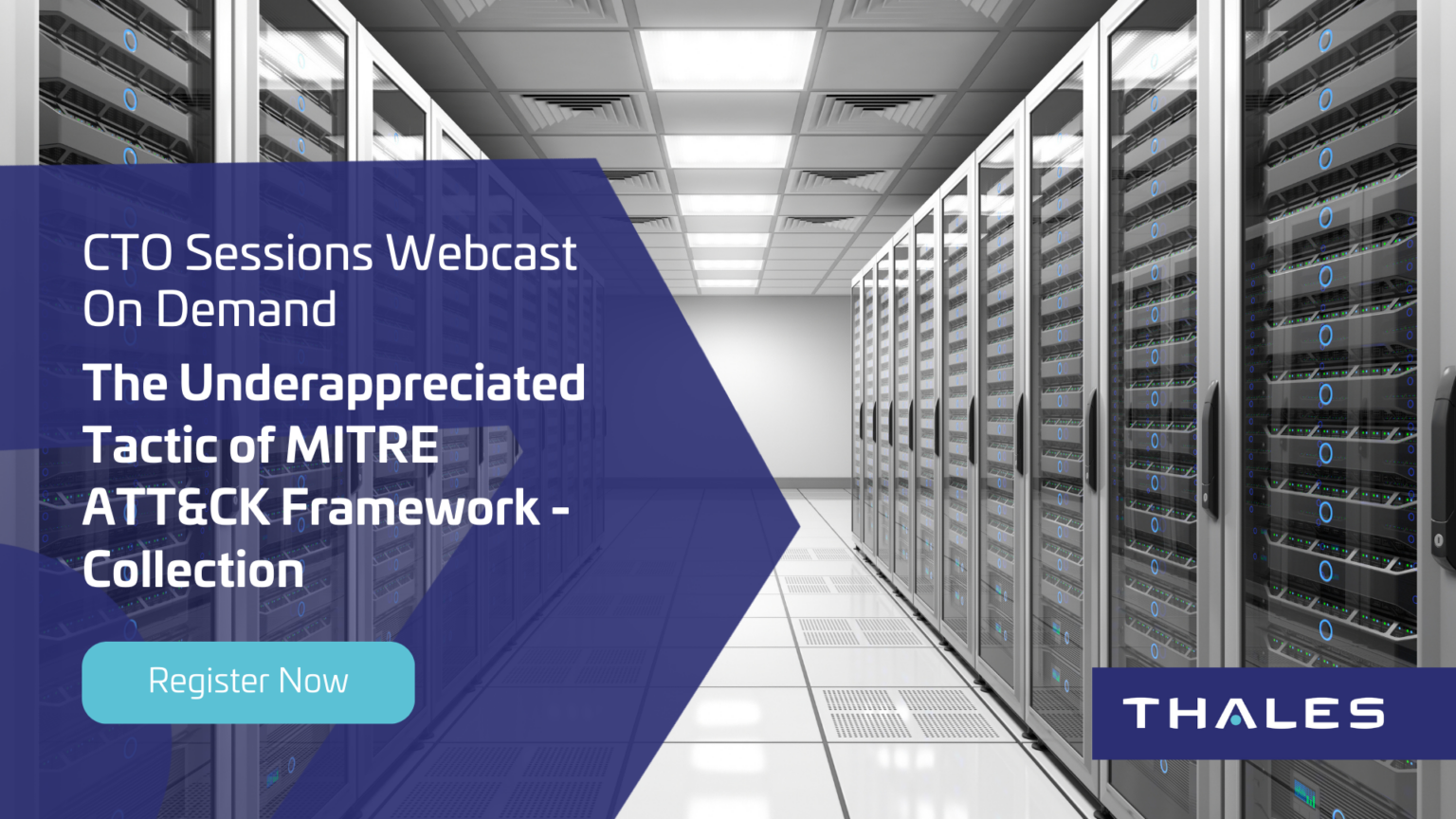 CTO Sessions Webcast On Demand

The Underappreciated Tactic of MITRE ATT&CK Framework - Collection

Register Now

THALES